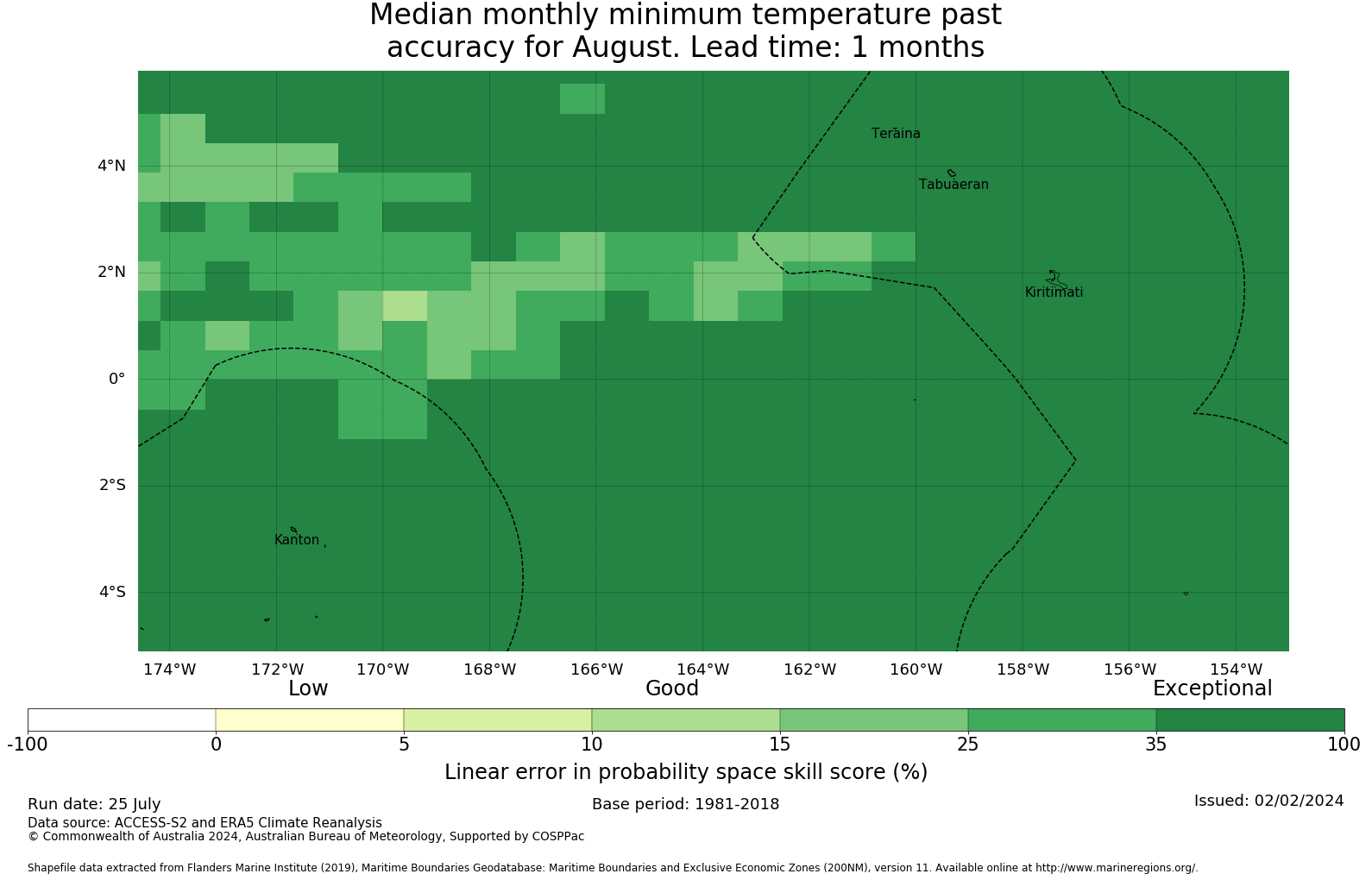 Median monthly minimum temperature past accuracy for August. Lead time: 1 months

Teraina

Tabuaeran

Kiritimati

Kanton

4°N

2°N

0°

2°S

4°S

174°W 172°W 170°W 168°W 166°W 164°W 162°W 160°W 158°W 156°W 154°W

Low Good Exceptional

-100 0 5 10 15 25 35 100

Linear error in probability space skill score (%)

Run date: 25 July

Base period: 1981-2018

Issued: 02/02/2024

Data source: ACCESS-S2 and ERA5 Climate Reanalysis
© Commonwealth of Australia 2024, Australian Bureau of Meteorology, Supported by COSPPac

Shapefile data extracted from Flanders Marine Institute (2019), Maritime Boundaries Geodatabase: Maritime Boundaries and Exclusive Economic Zones (200NM), version 11. Available online at http://www.marineregions.org/.